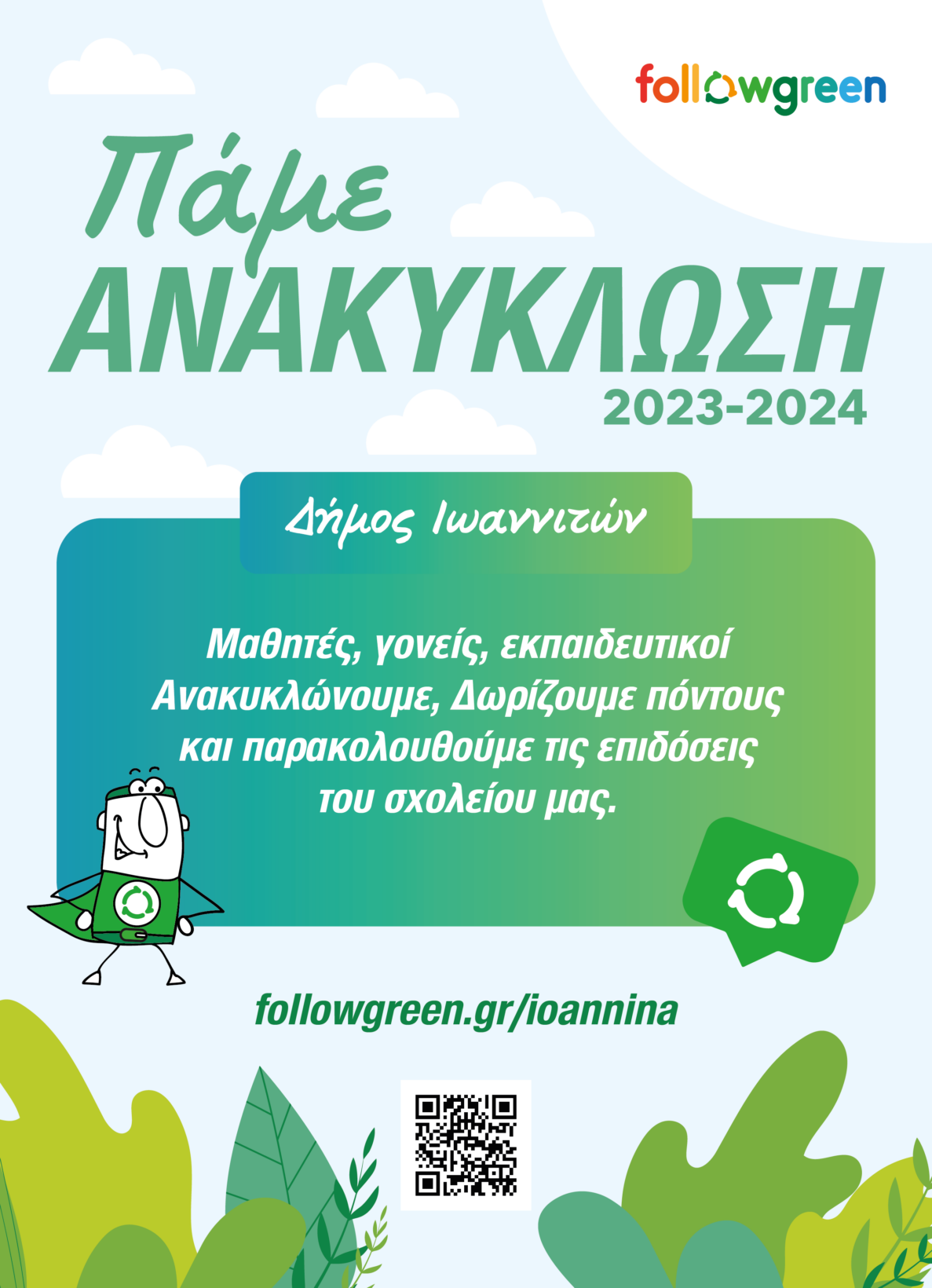 followgreen

Πάμε
ΑΝΑΚΥΚΛΩΣΗ
2023-2024

Δήμος Ιωαννιτών

Μαθητές, γονείς, εκπαιδευτικοί
Ανακυκλώνουμε, Δωρίζουμε πόντους
και παρακολουθούμε τις επιδόσεις
του σχολείου μας.

followgreen.gr/ioannina